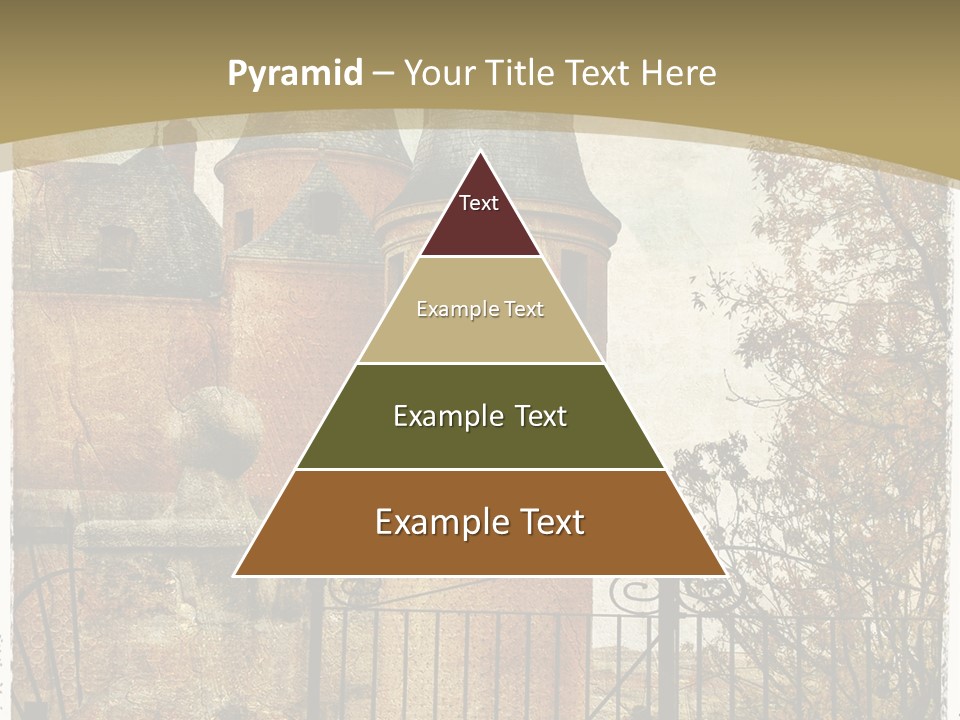 Pyramid – Your Title Text Here

Text

Example Text

Example Text

Example Text